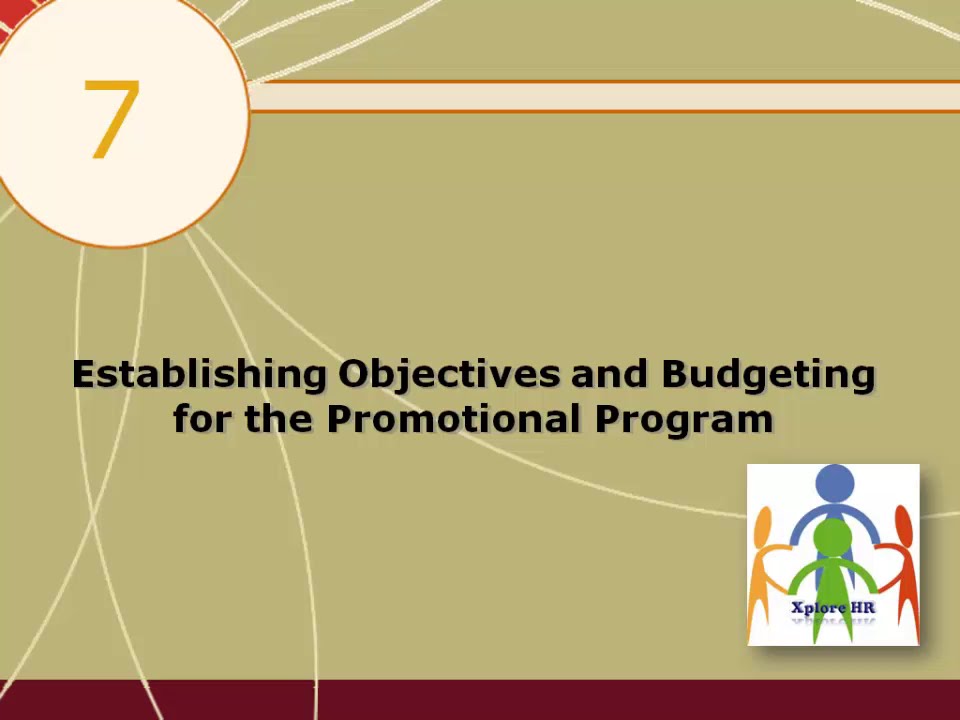 7

Establishing Objectives and Budgeting for the Promotional Program

Xplore HR